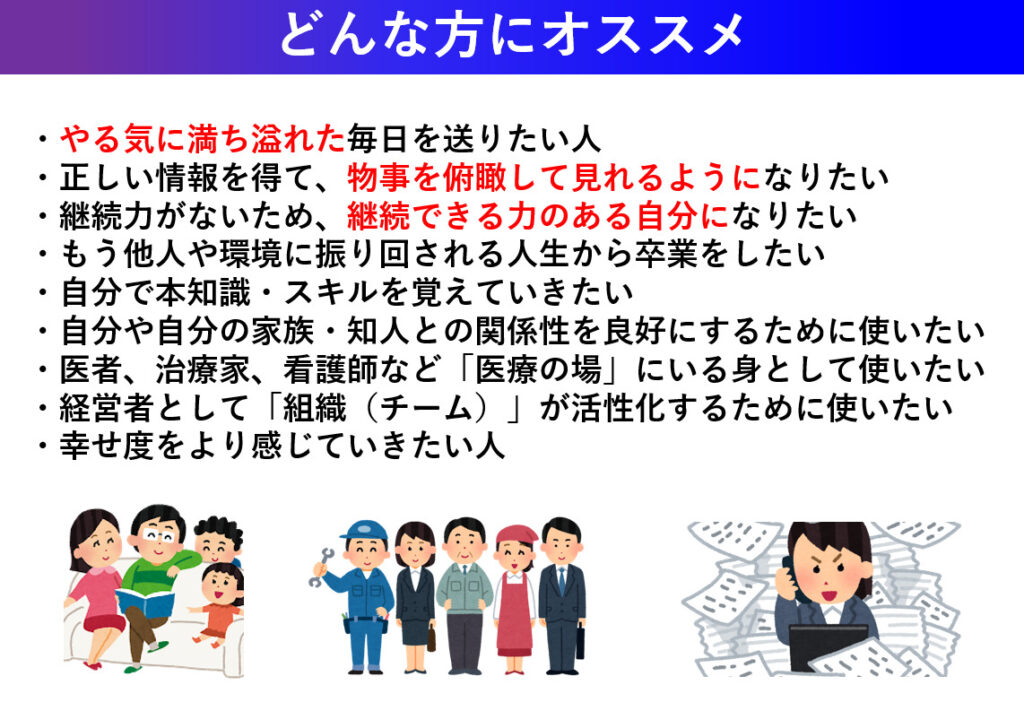 どんな方にオススメ

・やる気に満ち溢れた毎日を送りたい人
・正しい情報を得て、物事を俯瞰して見れるようになりたい
・継続力がないため、継続できる力のある自分になりたい
・もう他人や環境に振り回される人生から卒業をしたい
・自分で本知識・スキルを覚えていきたい
・自分や自分の家族・知人との関係性を良好にするために使いたい
・医者、治療家、看護師など「医療の場」にいる身として使いたい
・経営者として「組織（チーム）」が活性化するために使いたい
・幸せ度をより感じていきたい人